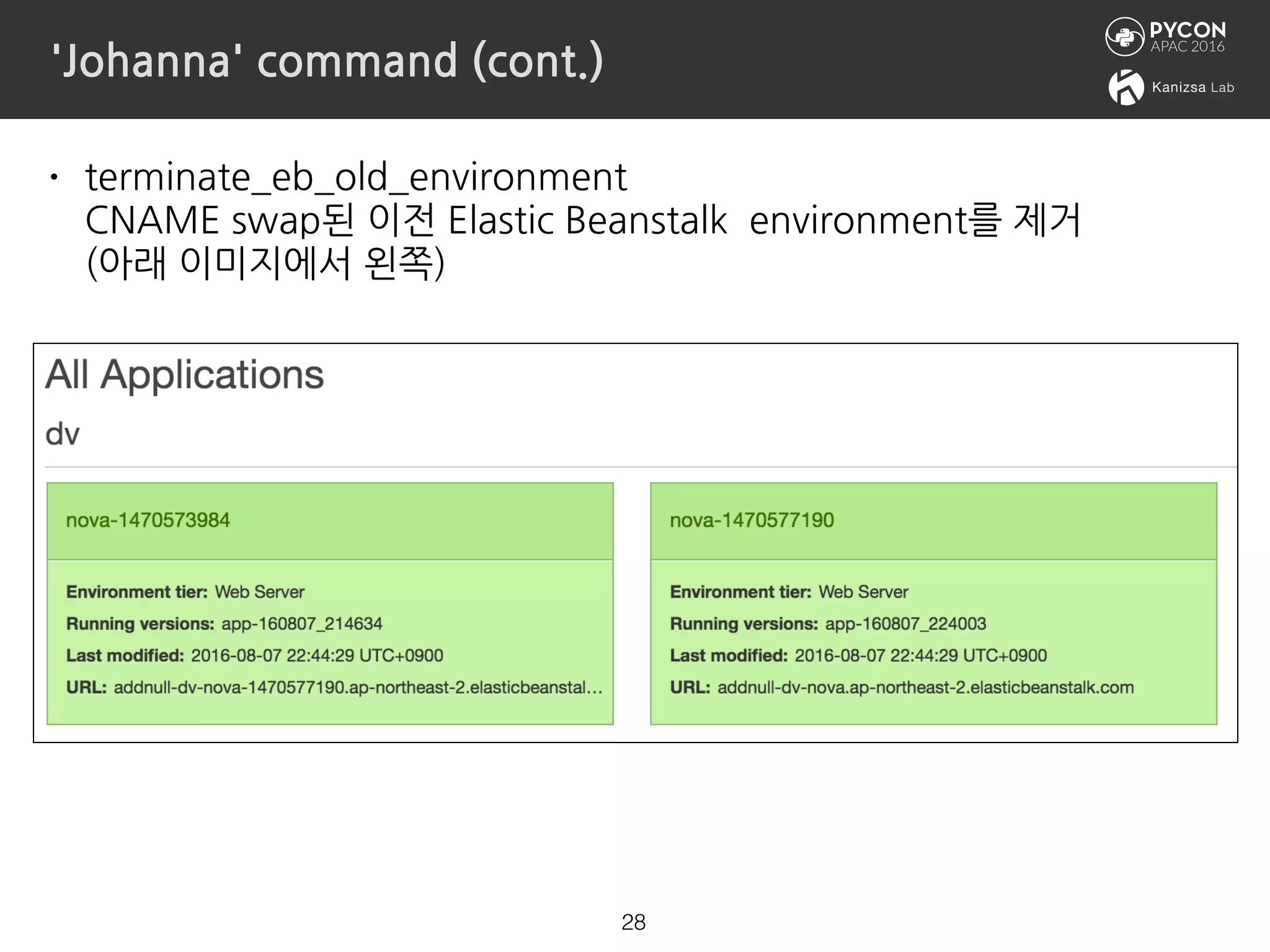 'Johanna' command (cont.)

PYCON
APAC 2016

Kanizsa Lab

• terminate_eb_old_environment
CNAME swap된 이전 Elastic Beanstalk environment를 제거
(아래 이미지에서 왼쪽)

All Applications

dv

nova-1470573984

Environment tier: Web Server
Running versions: app-160807_214634
Last modified: 2016-08-07 22:44:29 UTC+0900
URL: addnull-dv-nova-1470577190.ap-northeast-2.elasticbeanstal...

nova-1470577190

Environment tier: Web Server
Running versions: app-160807_224003
Last modified: 2016-08-07 22:44:29 UTC+0900
URL: addnull-dv-nova.ap-northeast-2.elasticbeanstalk.com

28